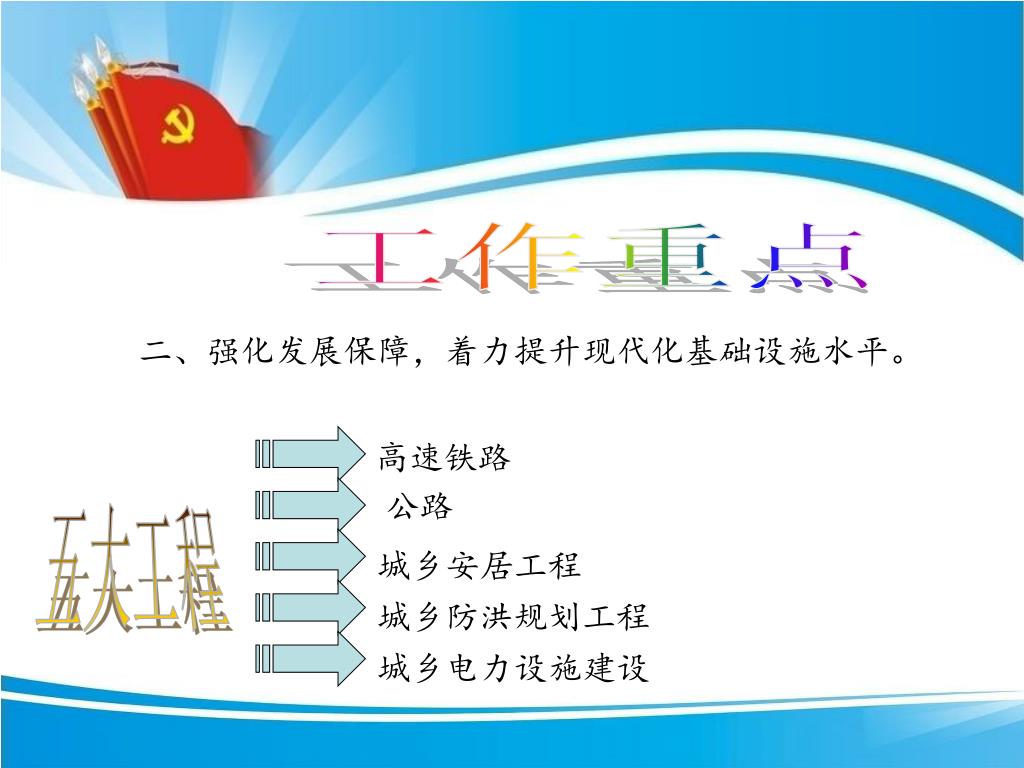 工作重点

二、强化发展保障，着力提升现代化基础设施水平。

五大工程

高速铁路

公路

城乡安居工程

城乡防洪规划工程

城乡电力设施建设